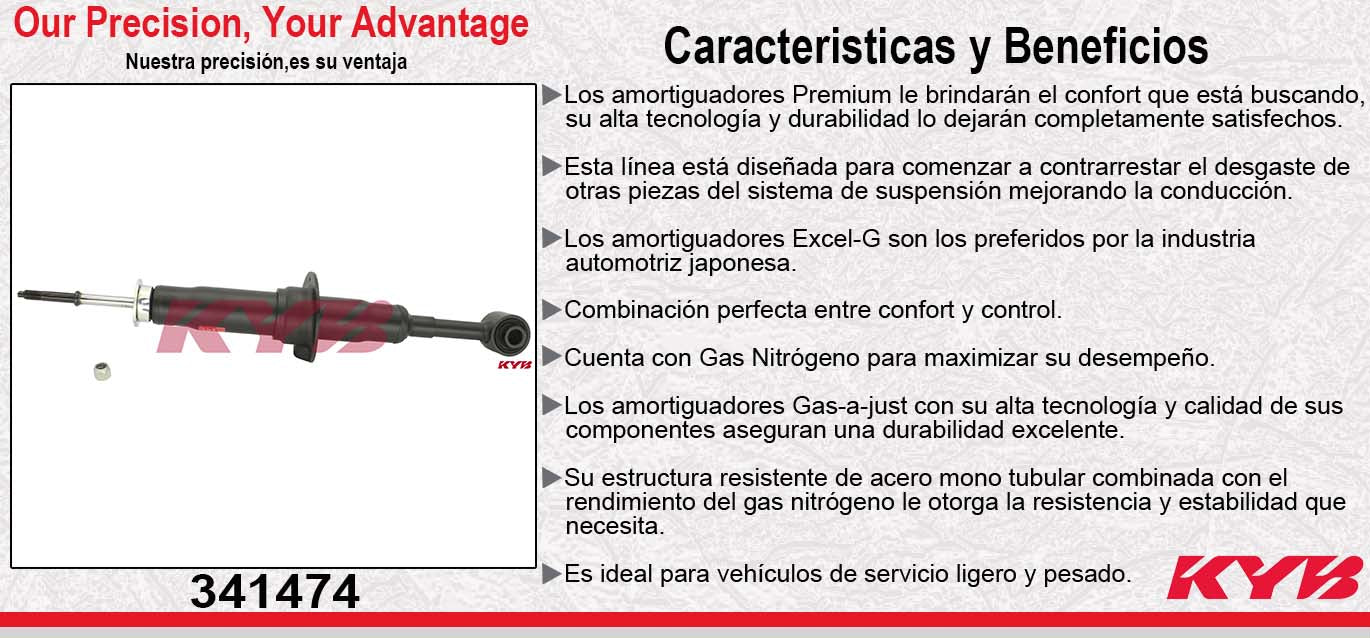 Our Precision, Your Advantage
Nuestra precisión,es su ventaja

KYB

KYB

341474

Caracteristicas y Beneficios

▶Los amortiguadores Premium le brindarán el confort que está buscando, su alta tecnología y durabilidad lo dejarán completamente satisfechos.

▶Esta línea está diseñada para comenzar a contrarrestar el desgaste de otras piezas del sistema de suspensión mejorando la conducción.

▶Los amortiguadores Excel-G son los preferidos por la industria automotriz japonesa.

▶Combinación perfecta entre confort y control.

▶Cuenta con Gas Nitrógeno para maximizar su desempeño.

▶Los amortiguadores Gas-a-just con su alta tecnología y calidad de sus componentes aseguran una durabilidad excelente.

▶Su estructura resistente de acero mono tubular combinada con el rendimiento del gas nitrógeno le otorga la resistencia y estabilidad que necesita.

▶Es ideal para vehículos de servicio ligero y pesado.

KYB